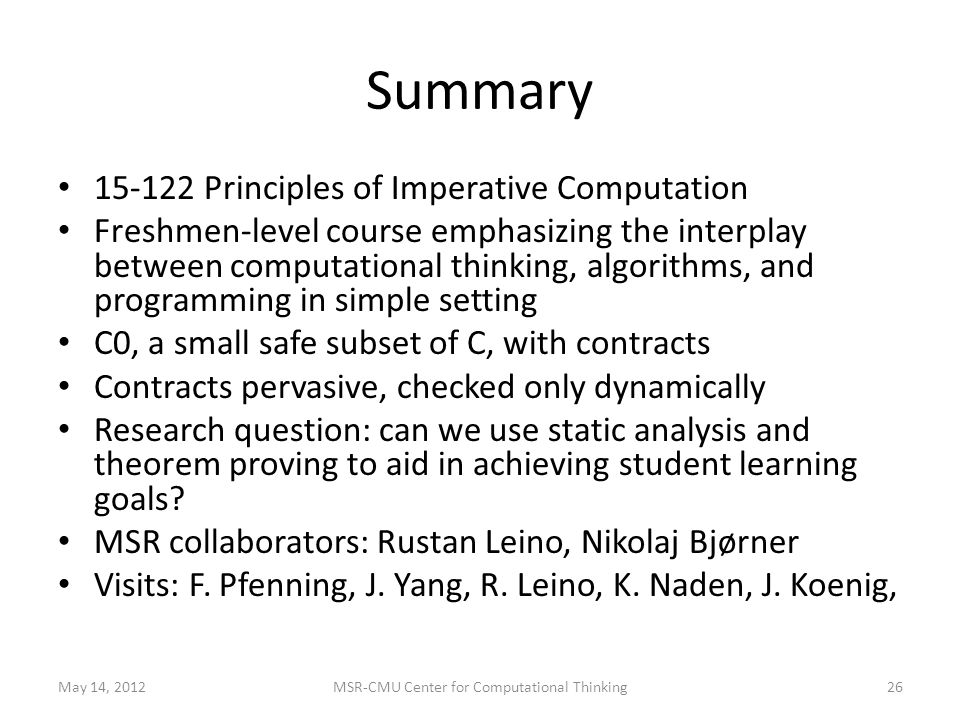 Summary

• 15-122 Principles of Imperative Computation
• Freshmen-level course emphasizing the interplay between computational thinking, algorithms, and programming in simple setting
• C0, a small safe subset of C, with contracts
• Contracts pervasive, checked only dynamically
• Research question: can we use static analysis and theorem proving to aid in achieving student learning goals?
• MSR collaborators: Rustan Leino, Nikolaj Bjørner
• Visits: F. Pfenning, J. Yang, R. Leino, K. Naden, J. Koenig,

May 14, 2012 MSR-CMU Center for Computational Thinking 26